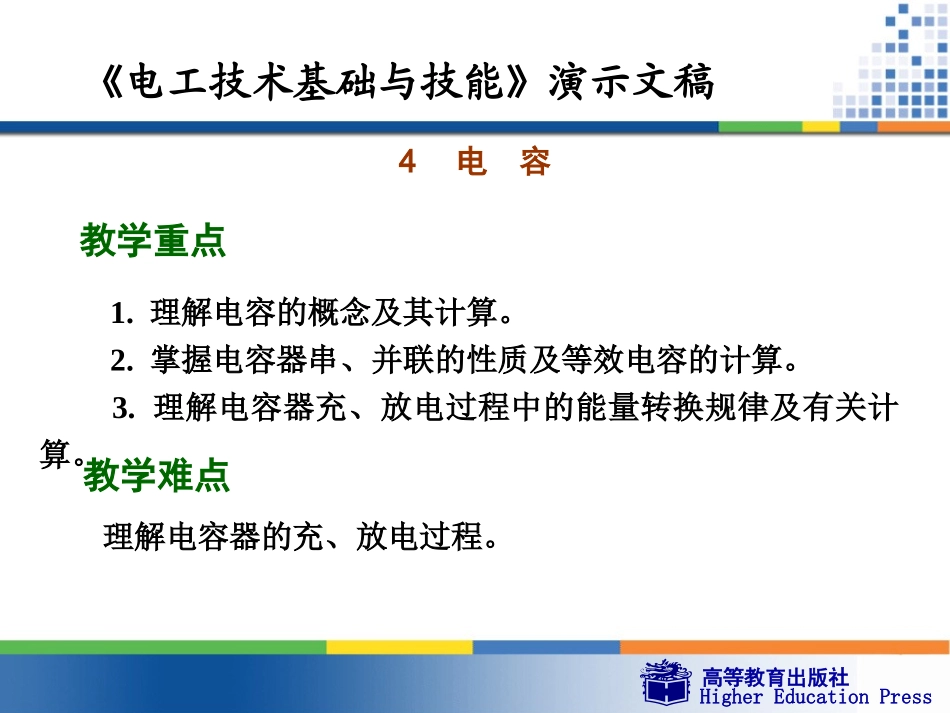 《电工技术基础与技能》演示文稿

4 电 容

教学重点

1. 理解电容的概念及其计算。

2. 掌握电容器串、并联的性质及等效电容的计算。

3. 理解电容器充、放电过程中的能量转换规律及有关计算。

教学难点

理解电容器的充、放电过程。

高等教育出版社
Higher Education Press